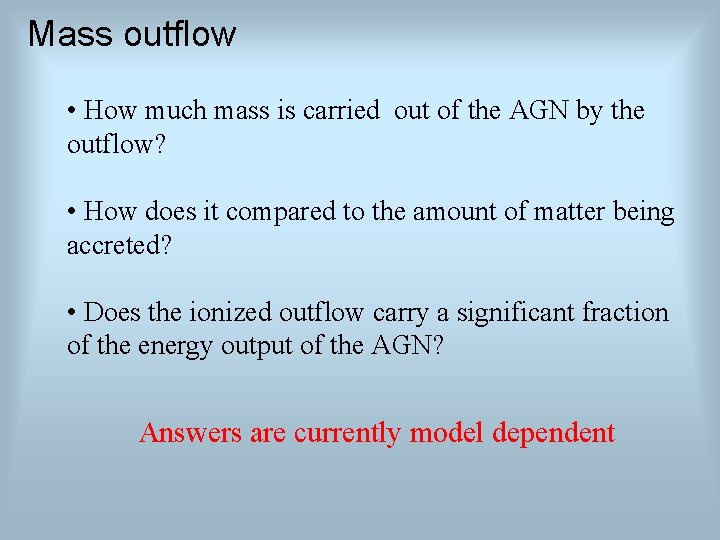 Mass outflow

• How much mass is carried out of the AGN by the outflow?

• How does it compared to the amount of matter being accreted?

• Does the ionized outflow carry a significant fraction of the energy output of the AGN?

Answers are currently model dependent